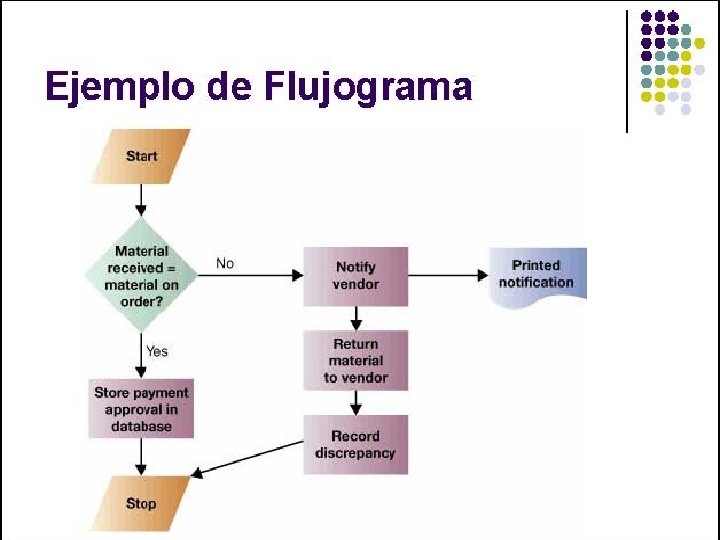 Ejemplo de Flujograma

Start

Material received = material on order?

No

Notify vendor

Printed notification

Yes

Return material to vendor

Store payment approval in database

Record discrepancy

Stop